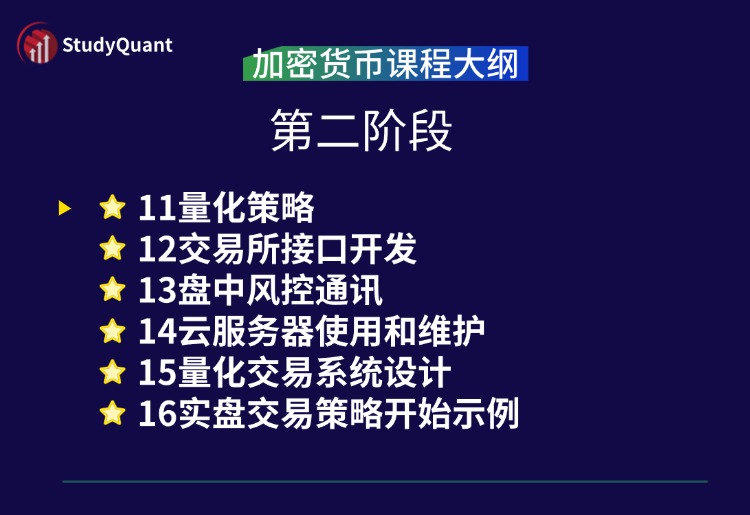 StudyQuant

加密货币课程大纲

第二阶段

11量化策略
12交易所接口开发
13盘中风控通讯
14云服务器使用和维护
15量化交易系统设计
16实盘交易策略开始示例